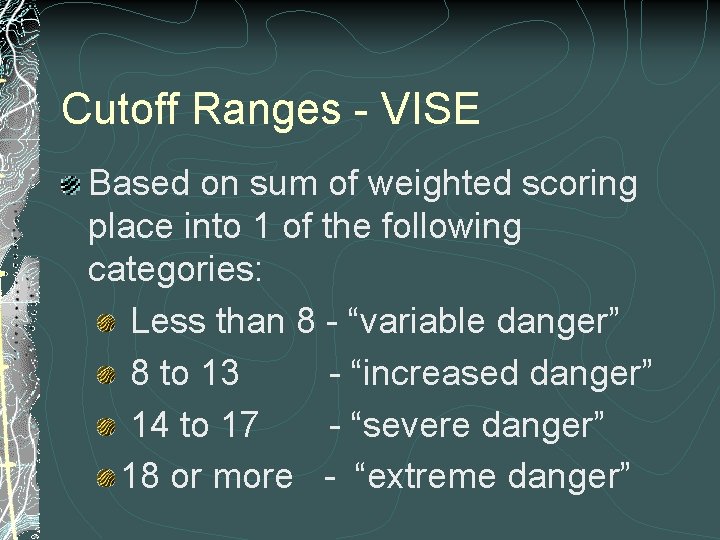 Cutoff Ranges - VISE

Based on sum of weighted scoring place into 1 of the following categories:

Less than 8 - “variable danger”

8 to 13 - “increased danger”

14 to 17 - “severe danger”

18 or more - “extreme danger”